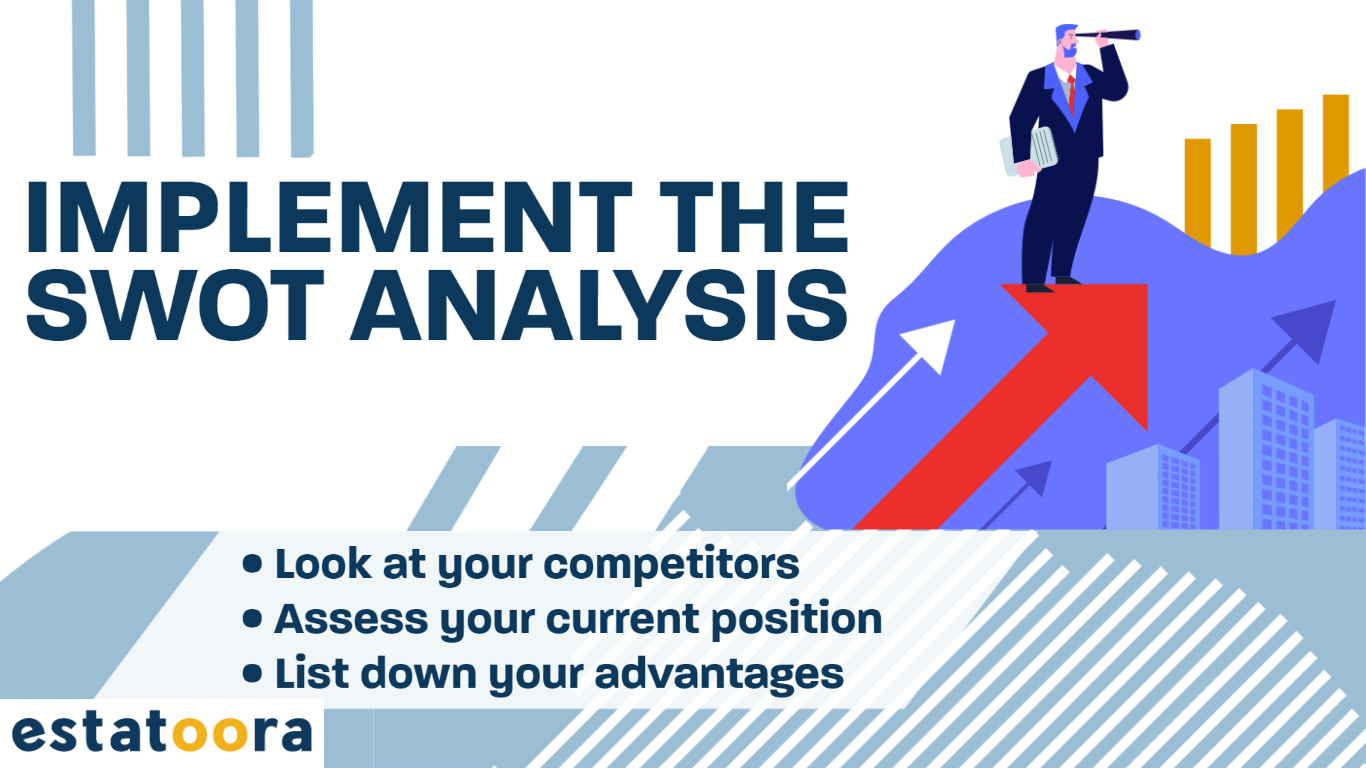 IMPLEMENT THE SWOT ANALYSIS

• Look at your competitors
• Assess your current position
• List down your advantages

estatoora